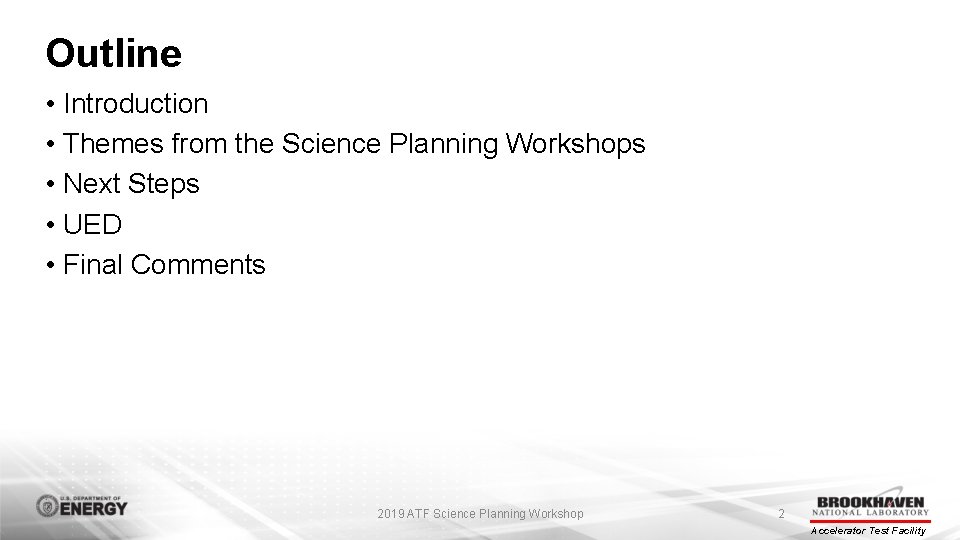 Outline

• Introduction
• Themes from the Science Planning Workshops
• Next Steps
• UED
• Final Comments

U.S. DEPARTMENT OF ENERGY

2019 ATF Science Planning Workshop

2

BROOKHAVEN NATIONAL LABORATORY
Accelerator Test Facility